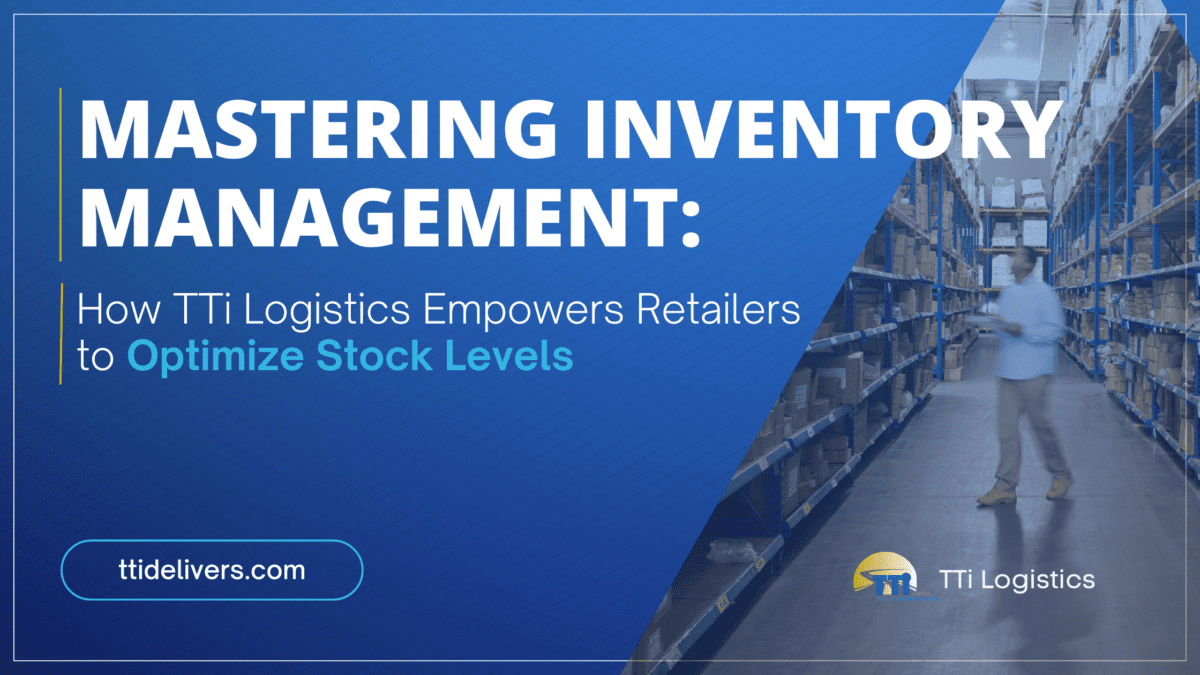 MASTERING INVENTORY MANAGEMENT:

How TTi Logistics Empowers Retailers to Optimize Stock Levels

ttidelivers.com

TTi

TTi Logistics